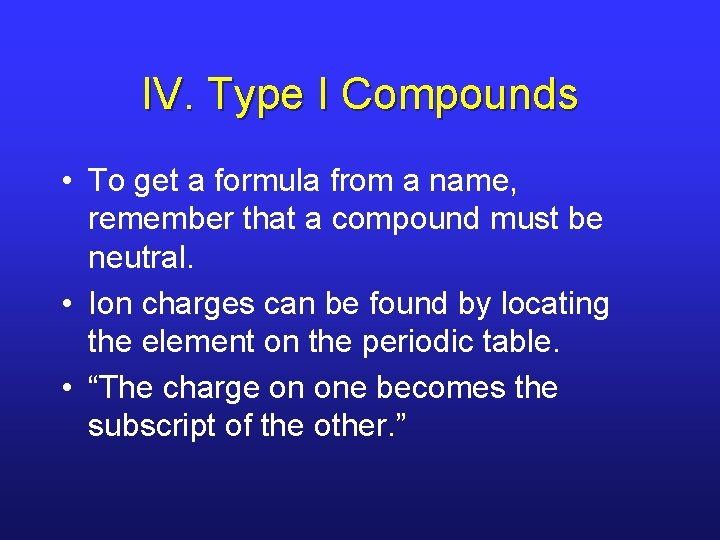 IV. Type I Compounds

• To get a formula from a name, remember that a compound must be neutral.
• Ion charges can be found by locating the element on the periodic table.
• “The charge on one becomes the subscript of the other.”